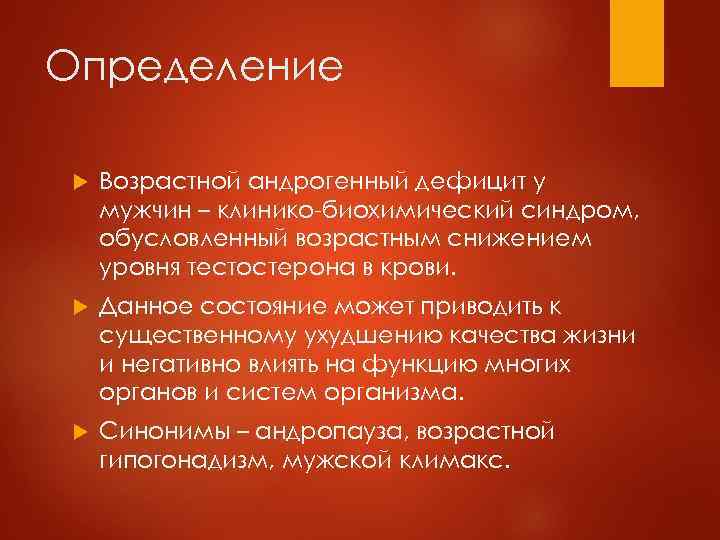 Определение

Возрастной андрогенный дефицит у мужчин – клинико-биохимический синдром, обусловленный возрастным снижением уровня тестостерона в крови.

Данное состояние может приводить к существенному ухудшению качества жизни и негативно влиять на функцию многих органов и систем организма.

Синонимы – андропауза, возрастной гипогонадизм, мужской климакс.